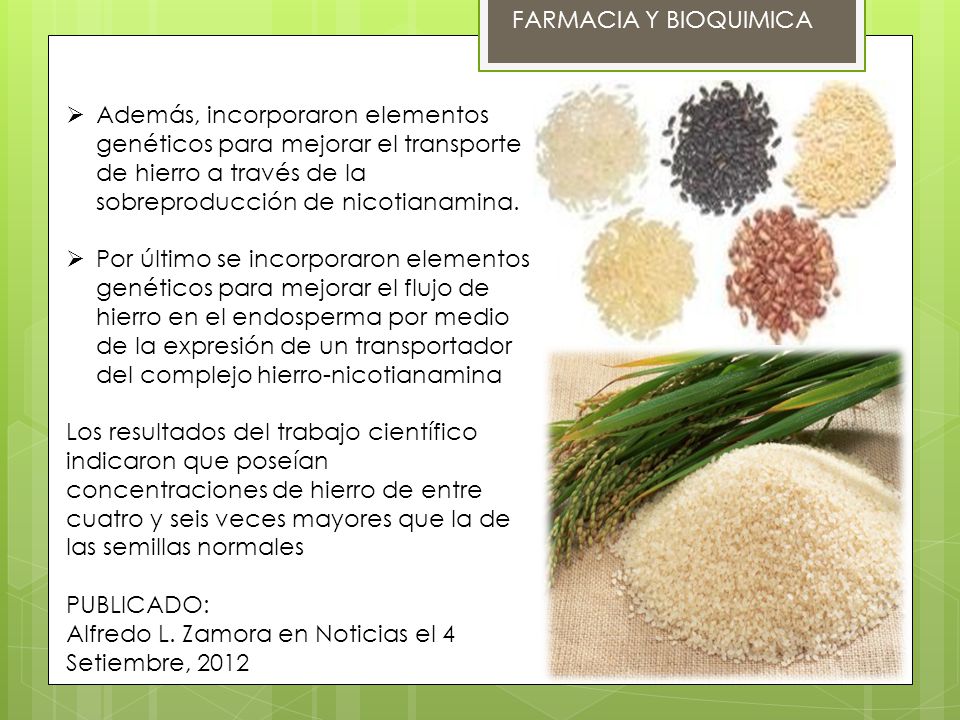 FARMACIA Y BIOQUIMICA

➢ Además, incorporaron elementos genéticos para mejorar el transporte de hierro a través de la sobreproducción de nicotianamina.

➢ Por último se incorporaron elementos genéticos para mejorar el flujo de hierro en el endosperma por medio de la expresión de un transportador del complejo hierro-nicotianamina

Los resultados del trabajo científico indicaron que poseían concentraciones de hierro de entre cuatro y seis veces mayores que la de las semillas normales

PUBLICADO:
Alfredo L. Zamora en Noticias el 4 Setiembre, 2012